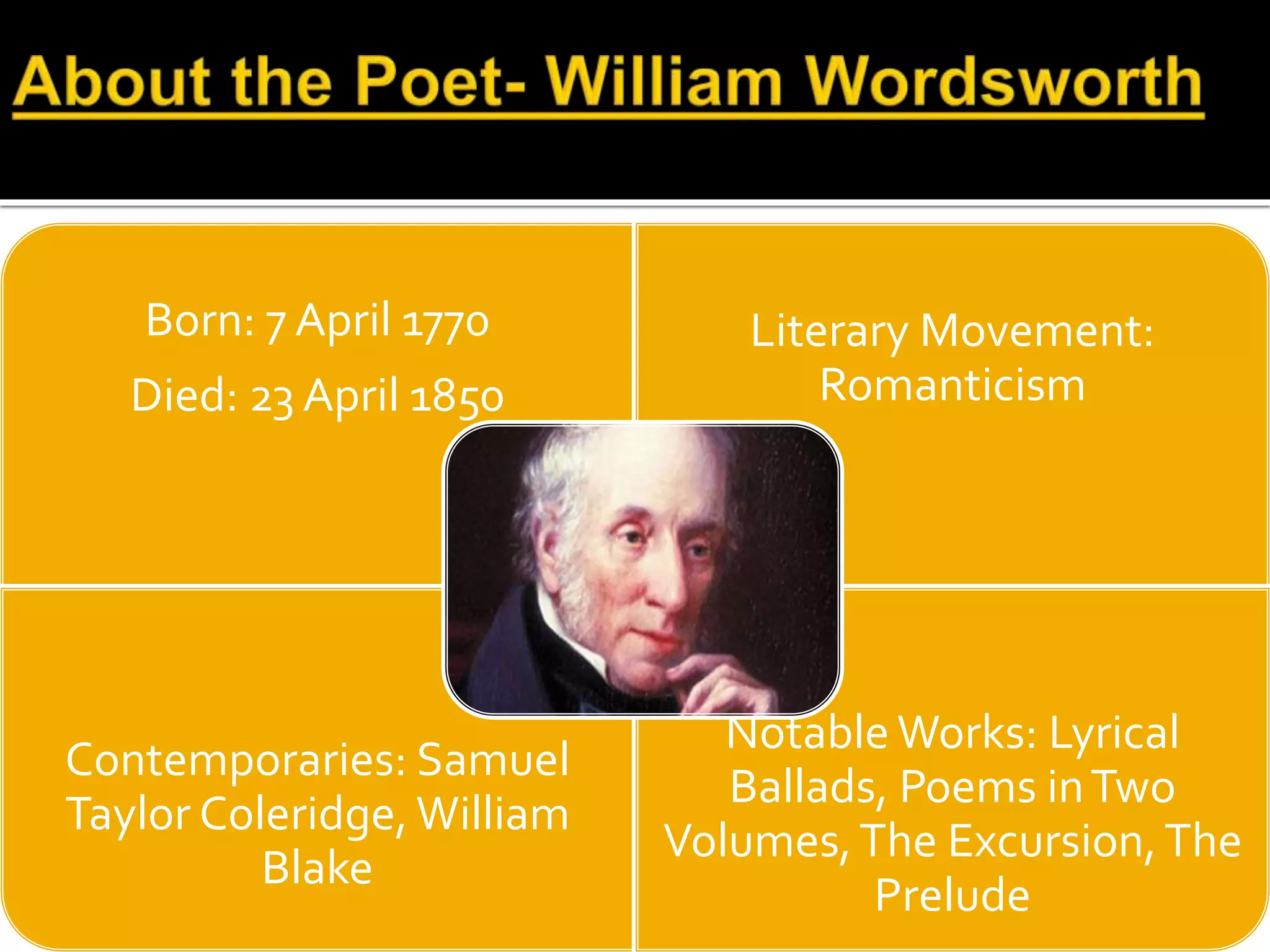 About the Poet- William Wordsworth

Born: 7 April 1770
Died: 23 April 1850

Literary Movement: Romanticism

Contemporaries: Samuel Taylor Coleridge, William Blake

Notable Works: Lyrical Ballads, Poems in Two Volumes, The Excursion, The Prelude